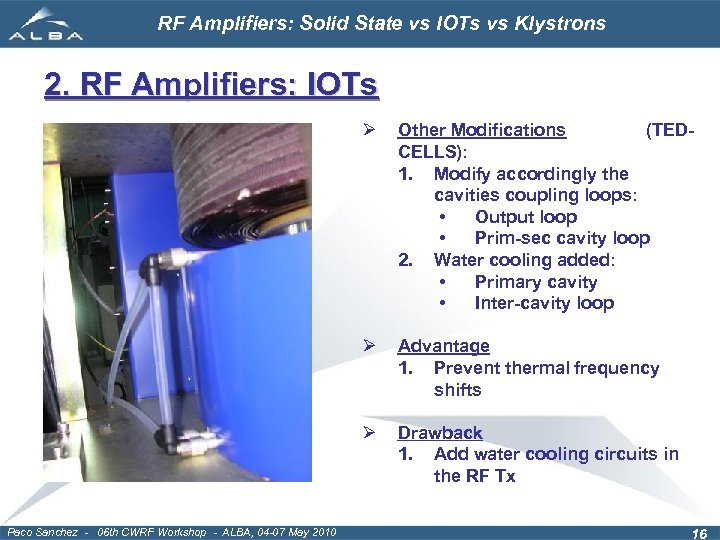 ALBA

RF Amplifiers: Solid State vs IOTs vs Klystrons

2. RF Amplifiers: IOTs

➢ Other Modifications (TED-CELLS):
1. Modify accordingly the cavities coupling loops:
• Output loop
• Prim-sec cavity loop
2. Water cooling added:
• Primary cavity
• Inter-cavity loop

➢ Advantage
1. Prevent thermal frequency shifts

➢ Drawback
1. Add water cooling circuits in the RF Tx

Paco Sanchez - 06th CWRF Workshop - ALBA, 04-07 May 2010

16